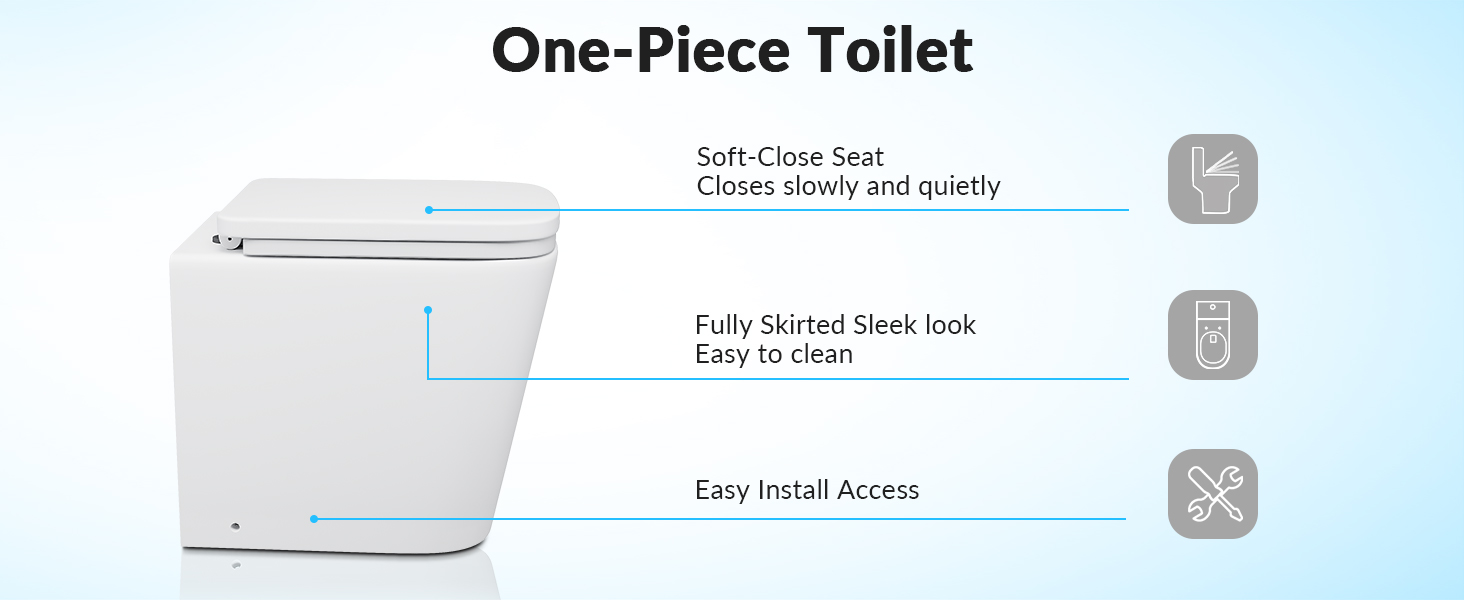 One-Piece Toilet

Soft-Close Seat
Closes slowly and quietly

Fully Skirted Sleek look
Easy to clean

Easy Install Access